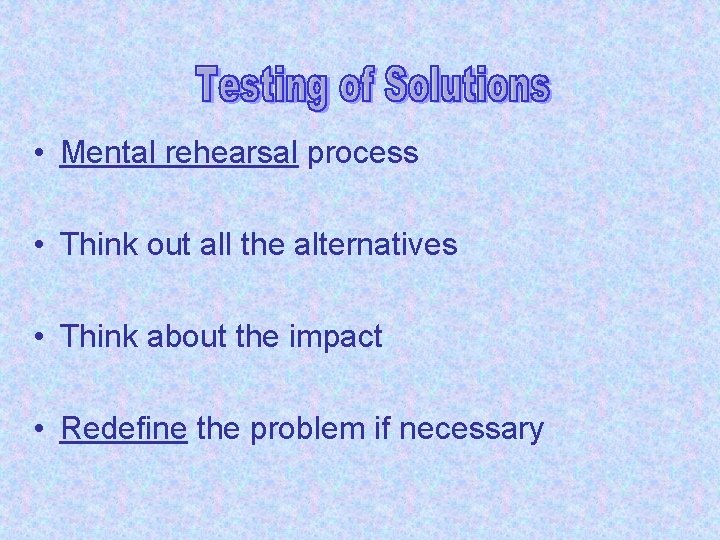 Testing of Solutions

• Mental rehearsal process

• Think out all the alternatives

• Think about the impact

• Redefine the problem if necessary